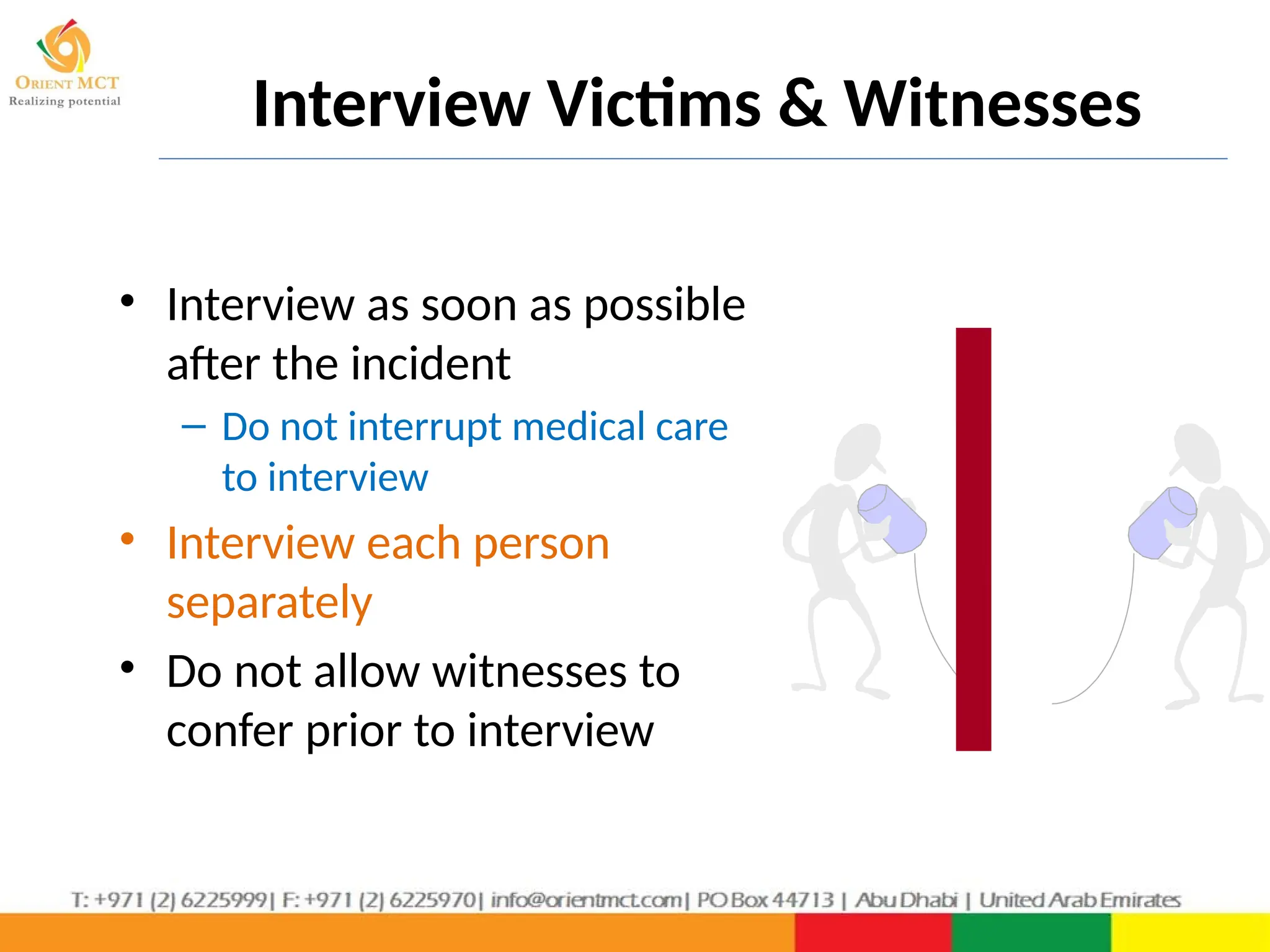 ORIENT MCT
Realizing potential

Interview Victims & Witnesses

• Interview as soon as possible after the incident
  – Do not interrupt medical care to interview
• Interview each person separately
• Do not allow witnesses to confer prior to interview

T: +971 (2) 6225999| F: +971 (2) 6225970| info@orientmct.com| PO Box 44713 | Abu Dhabi | United Arab Emirates